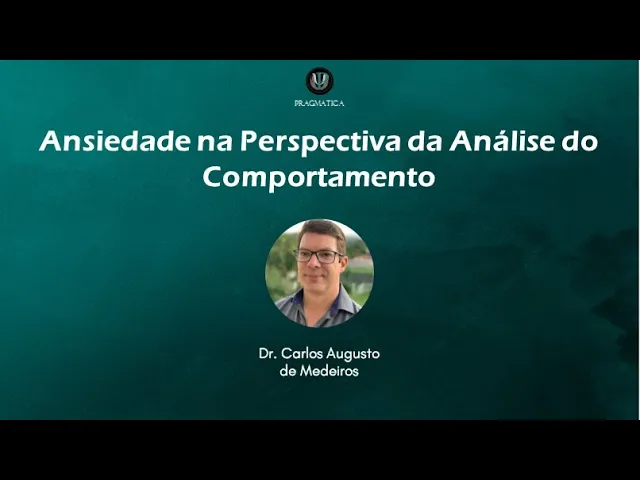 PRAGMATICA

Ansiedade na Perspectiva da Análise do Comportamento

Dr. Carlos Augusto de Medeiros